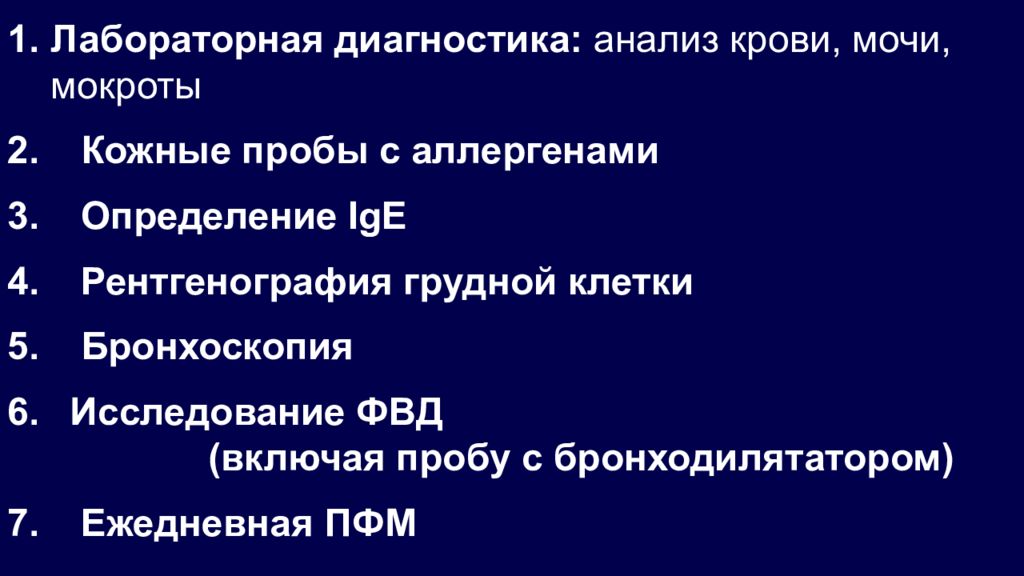 1. Лабораторная диагностика: анализ крови, мочи, мокроты

2. Кожные пробы с аллергенами

3. Определение IgE

4. Рентгенография грудной клетки

5. Бронхоскопия

6. Исследование ФВД (включая пробу с бронходилятатором)

7. Ежедневная ПФМ